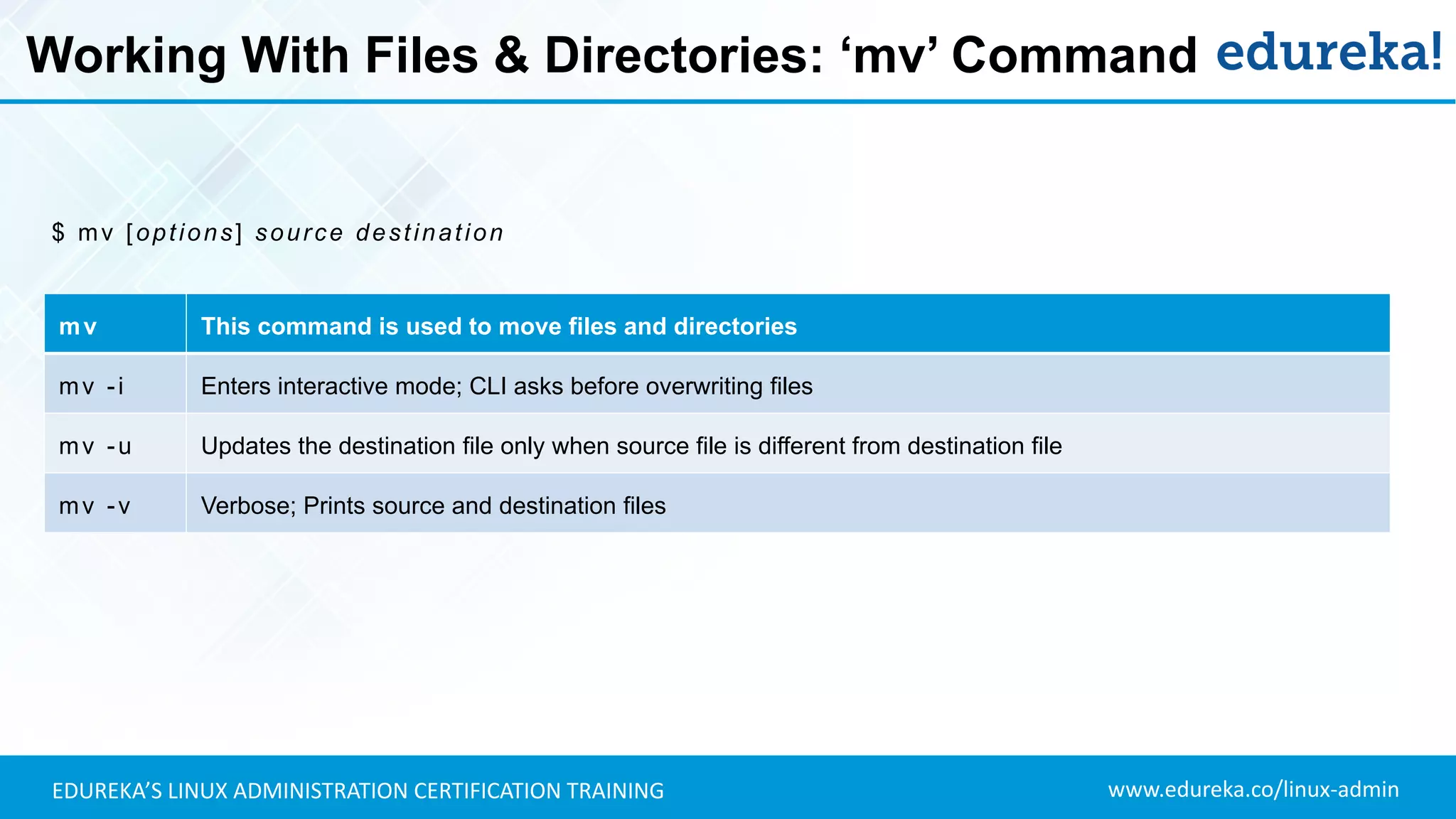 Working With Files & Directories: ‘mv’ Command edureka!

$ mv [options] source destination

| mv | This command is used to move files and directories |
|---|---|
| mv -i | Enters interactive mode; CLI asks before overwriting files |
| mv -u | Updates the destination file only when source file is different from destination file |
| mv -v | Verbose; Prints source and destination files |

EDUREKA’S LINUX ADMINISTRATION CERTIFICATION TRAINING www.edureka.co/linux-admin